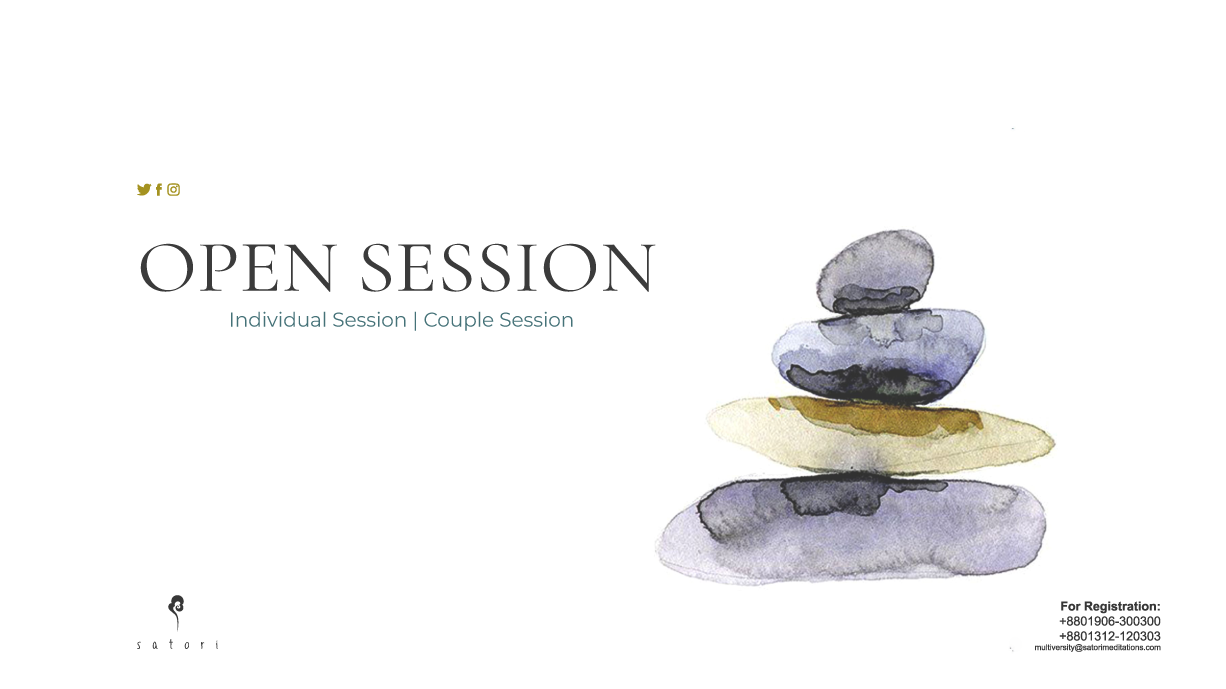 OPEN SESSION

Individual Session | Couple Session

satori

For Registration:
+8801906-300300
+8801312-120303
multiversity@satorimeditations.com